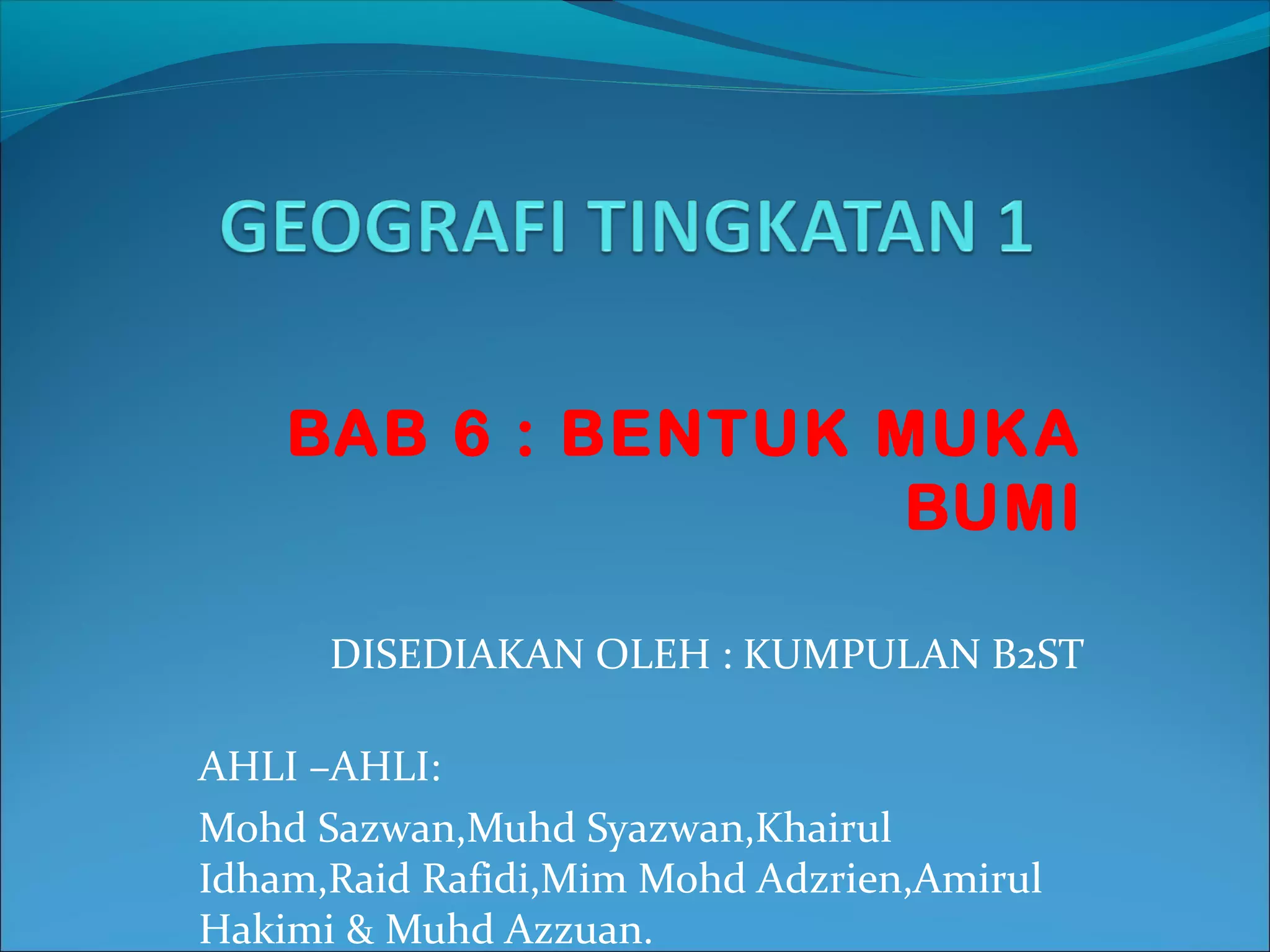 GEOGRAFI TINGKATAN 1

BAB 6 : BENTUK MUKA BUMI

DISEDIAKAN OLEH : KUMPULAN B2ST

AHLI –AHLI:

Mohd Sazwan,Muhd Syazwan,Khairul Idham,Raid Rafidi,Mim Mohd Adzrien,Amirul Hakimi & Muhd Azzuan.